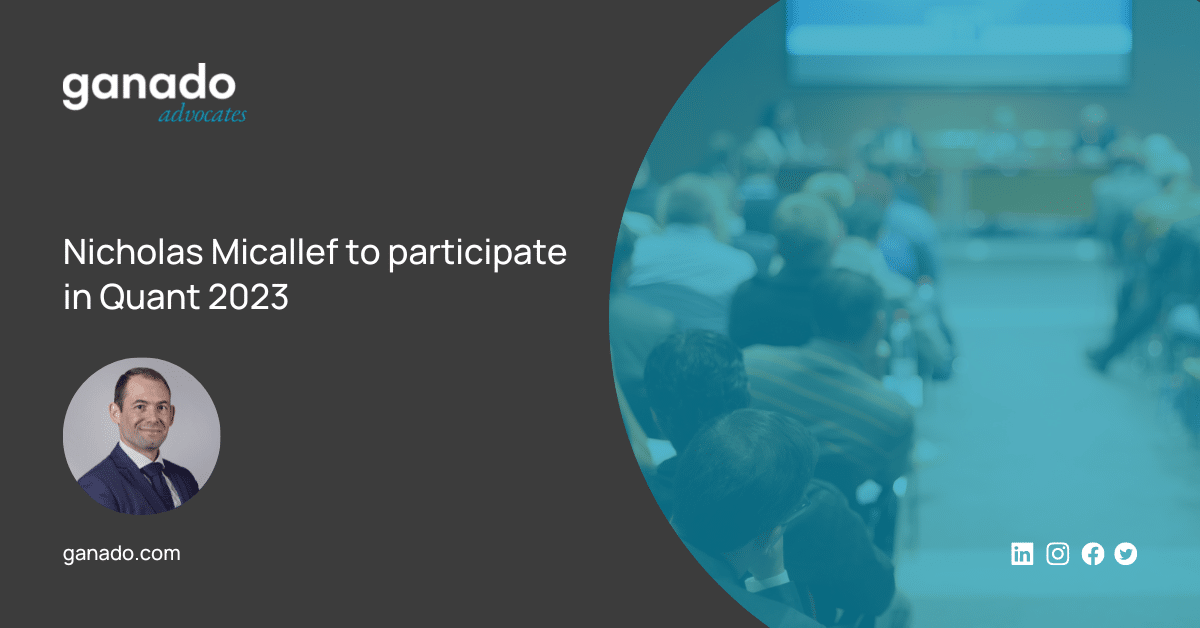 ganado
advocates

Nicholas Micallef to participate in Quant 2023

ganado.com